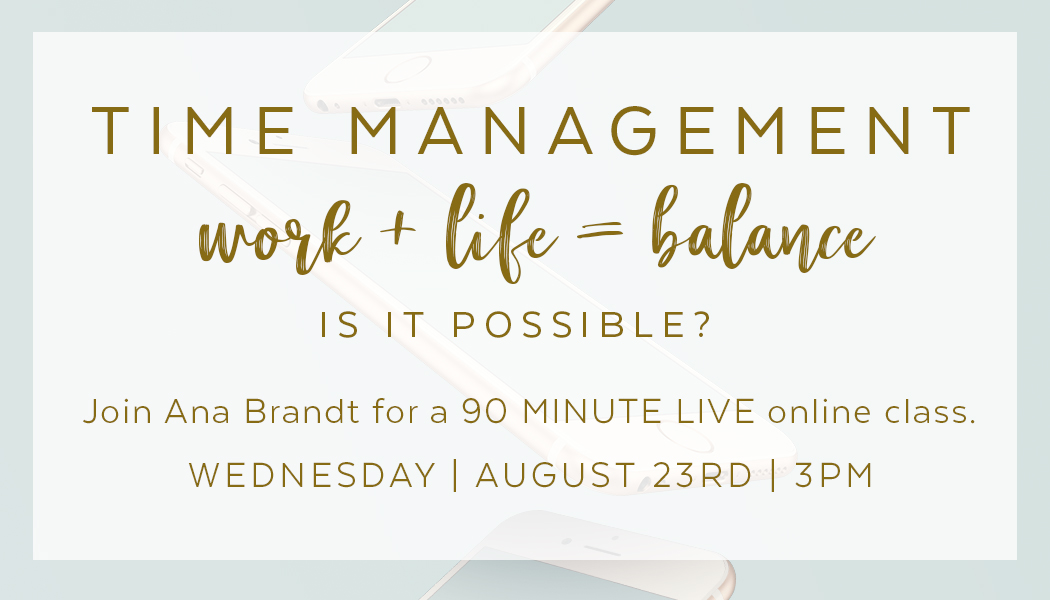 TIME MANAGEMENT

work + life = balance

IS IT POSSIBLE?

Join Ana Brandt for a 90 MINUTE LIVE online class.

WEDNESDAY | AUGUST 23RD | 3PM